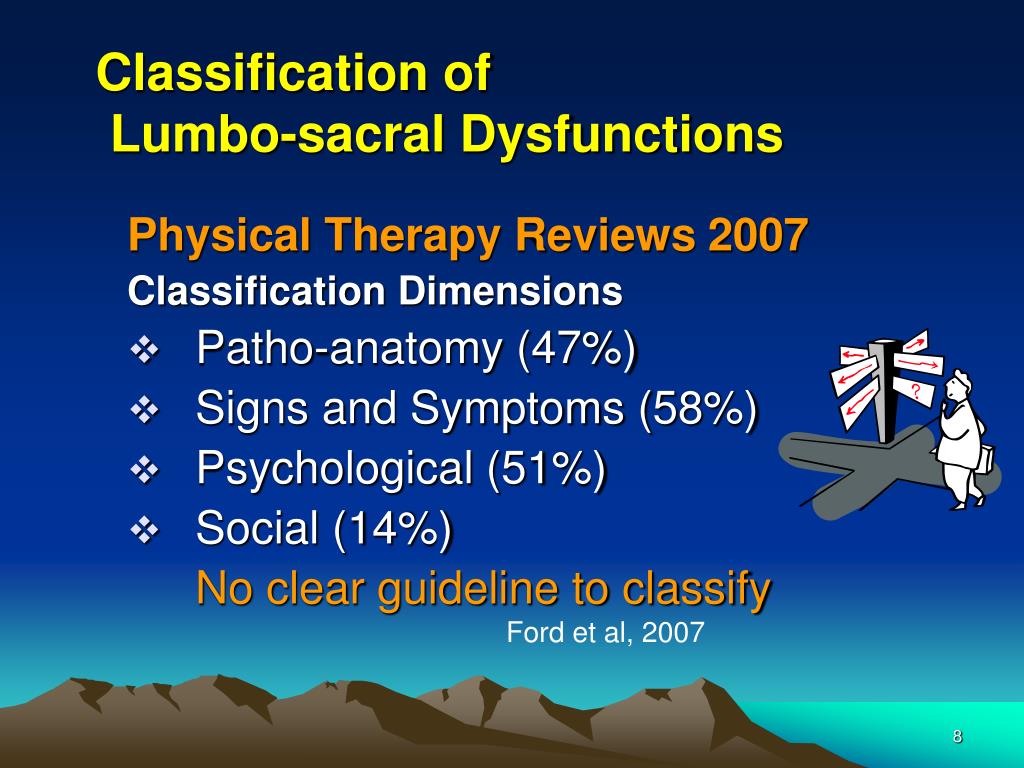 Classification of
Lumbo-sacral Dysfunctions

Physical Therapy Reviews 2007
Classification Dimensions

❖ Patho-anatomy (47%)
❖ Signs and Symptoms (58%)
❖ Psychological (51%)
❖ Social (14%)
No clear guideline to classify

Ford et al, 2007

?

8